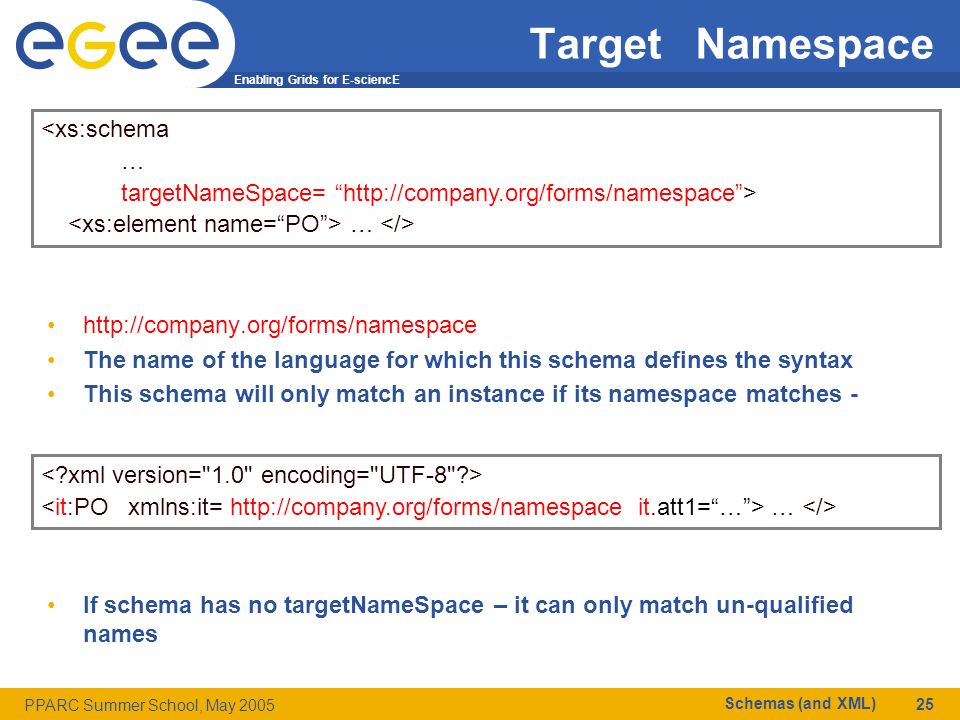 egee
Enabling Grids for E-sciencE

Target Namespace

<xs:schema
…
targetNameSpace= “http://company.org/forms/namespace”>
<xs:element name=“PO”> … </>

• http://company.org/forms/namespace
• The name of the language for which this schema defines the syntax
• This schema will only match an instance if its namespace matches -

<?xml version="1.0" encoding="UTF-8"?>
<it:PO xmlns:it= http://company.org/forms/namespace it.att1=“…”> … </>

• If schema has no targetNameSpace – it can only match un-qualified names

PPARC Summer School, May 2005
Schemas (and XML)
25